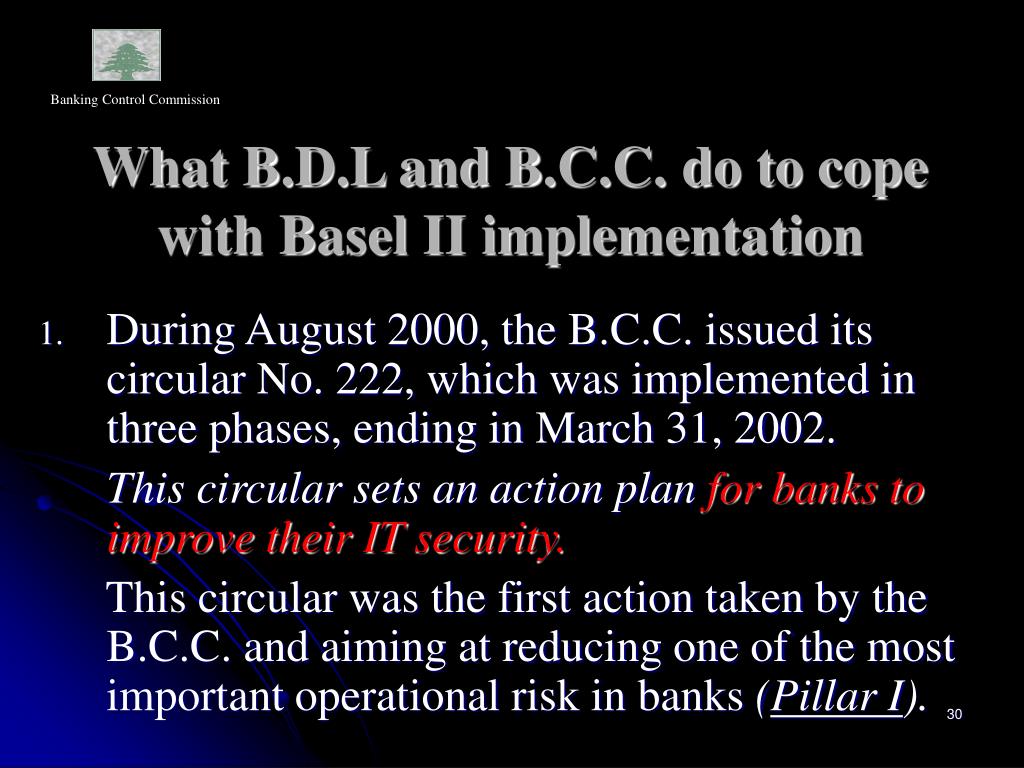 Banking Control Commission

What B.D.L and B.C.C. do to cope with Basel II implementation

1. During August 2000, the B.C.C. issued its circular No. 222, which was implemented in three phases, ending in March 31, 2002.

This circular sets an action plan for banks to improve their IT security.

This circular was the first action taken by the B.C.C. and aiming at reducing one of the most important operational risk in banks (Pillar I).

30